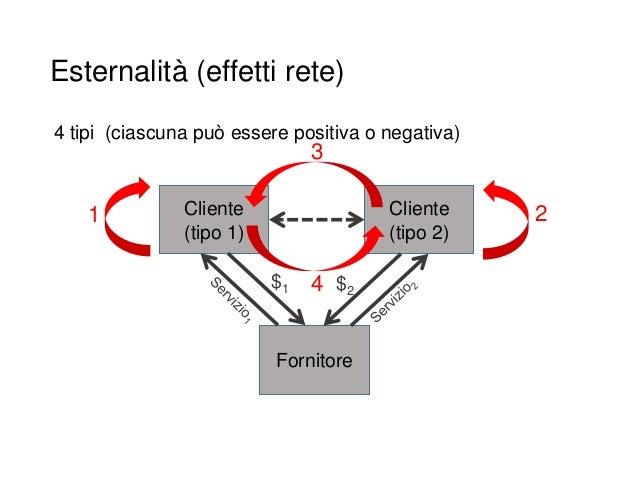 Esternalità (effetti rete)

4 tipi (ciascuna può essere positiva o negativa)

3

1

Cliente (tipo 1)

Cliente (tipo 2)

2

Servizio$_1$

$\$_1$

4

$\$_2$

Servizio$_2$

Fornitore